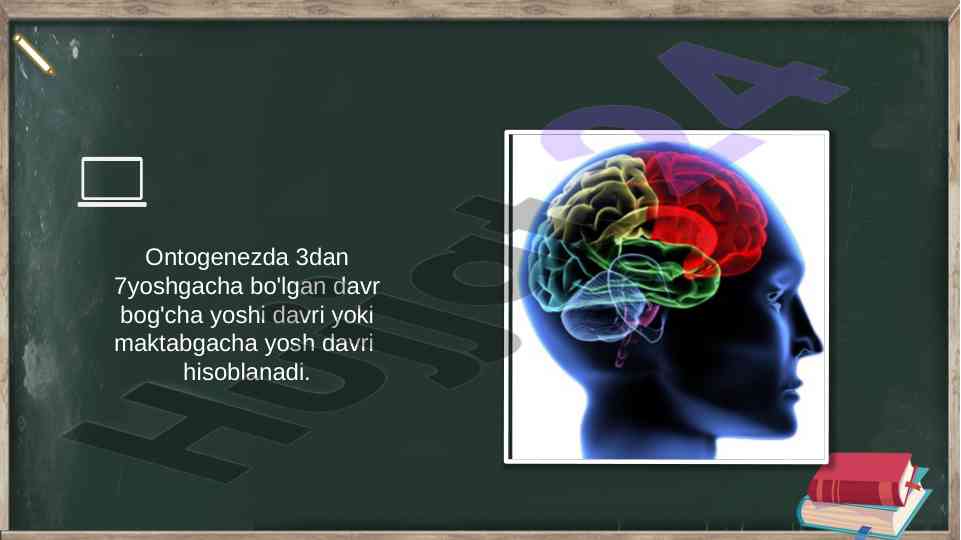 Ontogenezda 3dan 7yoshgacha bo'lgan davr bog'cha yoshi davri yoki maktabgacha yosh davri hisoblanadi.

Hujjat24